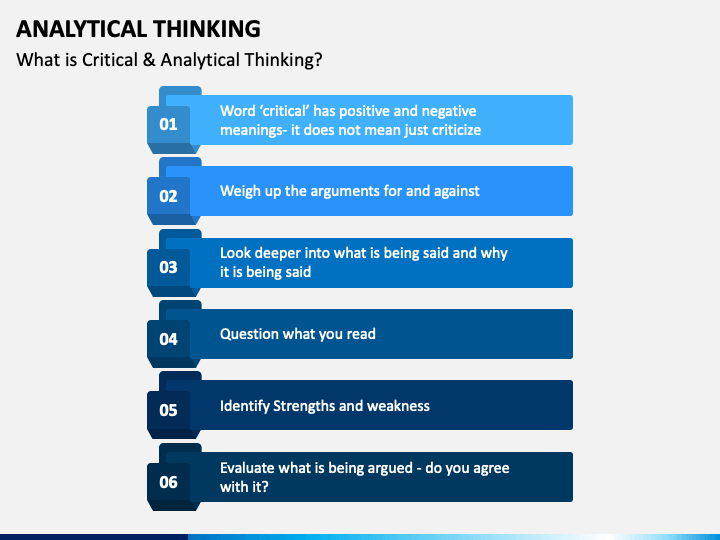 ANALYTICAL THINKING

What is Critical & Analytical Thinking?

01 Word ‘critical’ has positive and negative meanings- it does not mean just criticize

02 Weigh up the arguments for and against

03 Look deeper into what is being said and why it is being said

04 Question what you read

05 Identify Strengths and weakness

06 Evaluate what is being argued - do you agree with it?